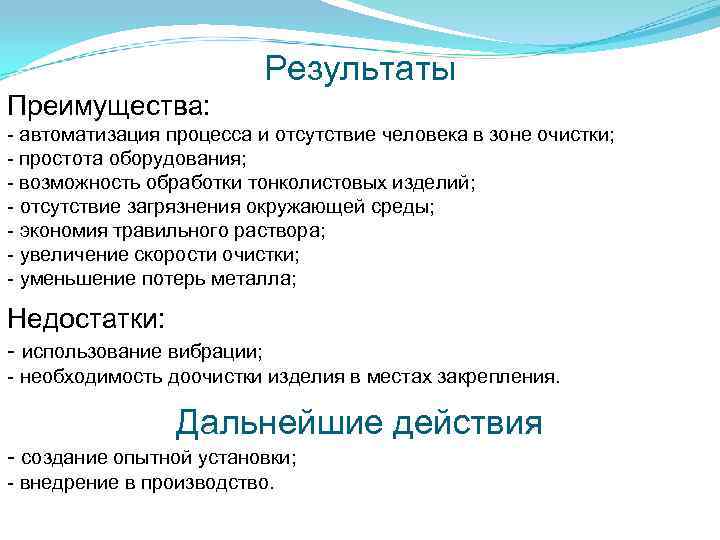 Результаты

Преимущества:
- автоматизация процесса и отсутствие человека в зоне очистки;
- простота оборудования;
- возможность обработки тонколистовых изделий;
- отсутствие загрязнения окружающей среды;
- экономия травильного раствора;
- увеличение скорости очистки;
- уменьшение потерь металла;

Недостатки:
- использование вибрации;
- необходимость доочистки изделия в местах закрепления.

Дальнейшие действия
- создание опытной установки;
- внедрение в производство.